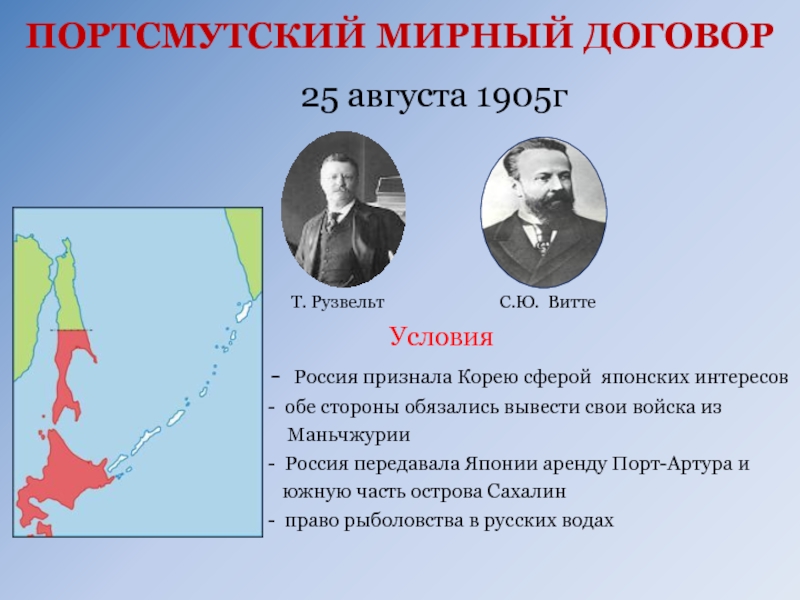 ПОРТСМУТСКИЙ МИРНЫЙ ДОГОВОР

25 августа 1905г

Т. Рузвельт

С.Ю. Витте

Условия

- Россия признала Корею сферой японских интересов
- обе стороны обязались вывести свои войска из Маньчжурии
- Россия передавала Японии аренду Порт-Артура и южную часть острова Сахалин
- право рыболовства в русских водах